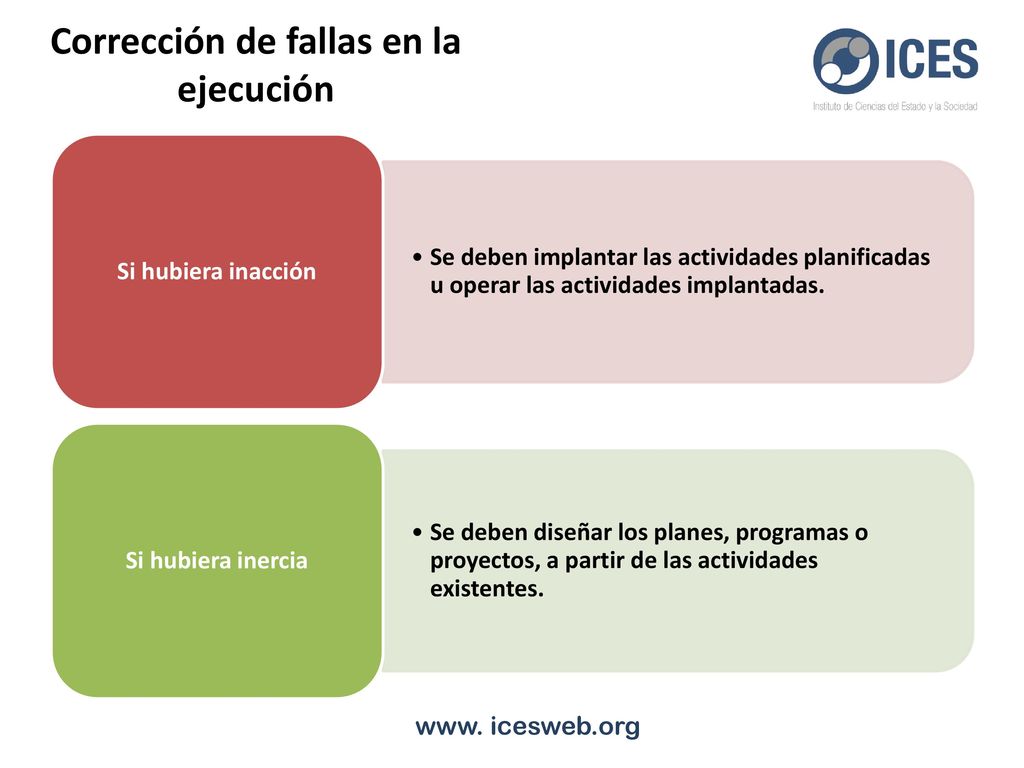 Corrección de fallas en la ejecución

ICES
Instituto de Ciencias del Estado y la Sociedad

Si hubiera inacción

• Se deben implantar las actividades planificadas u operar las actividades implantadas.

Si hubiera inercia

• Se deben diseñar los planes, programas o proyectos, a partir de las actividades existentes.

www. icesweb.org